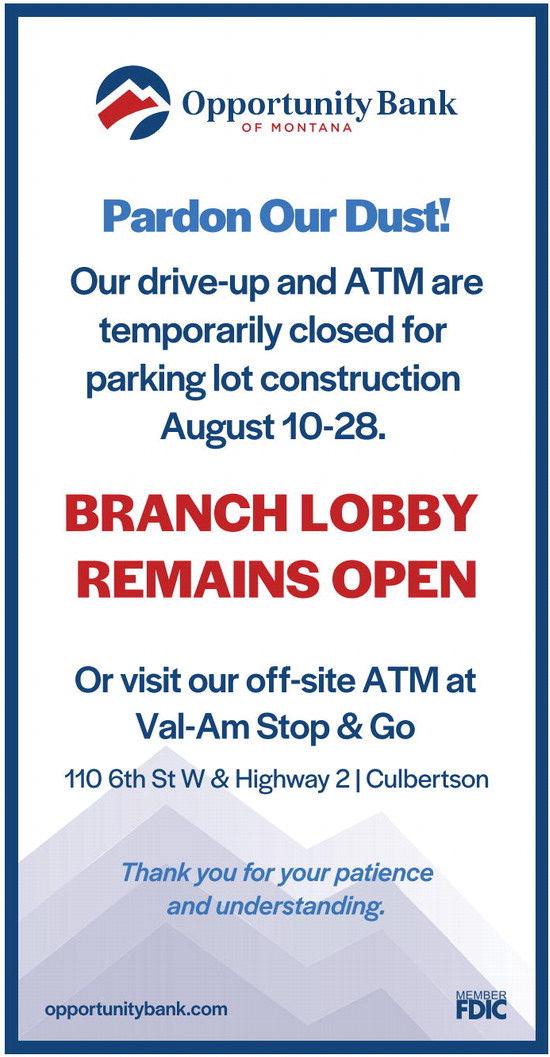 Opportunity Bank
OF MONTANA

Pardon Our Dust!

Our drive-up and ATM are temporarily closed for parking lot construction August 10-28.

BRANCH LOBBY REMAINS OPEN

Or visit our off-site ATM at Val-Am Stop & Go

110 6th St W & Highway 2 | Culbertson

Thank you for your patience and understanding.

opportunitybank.com

MEMBER
FDIC